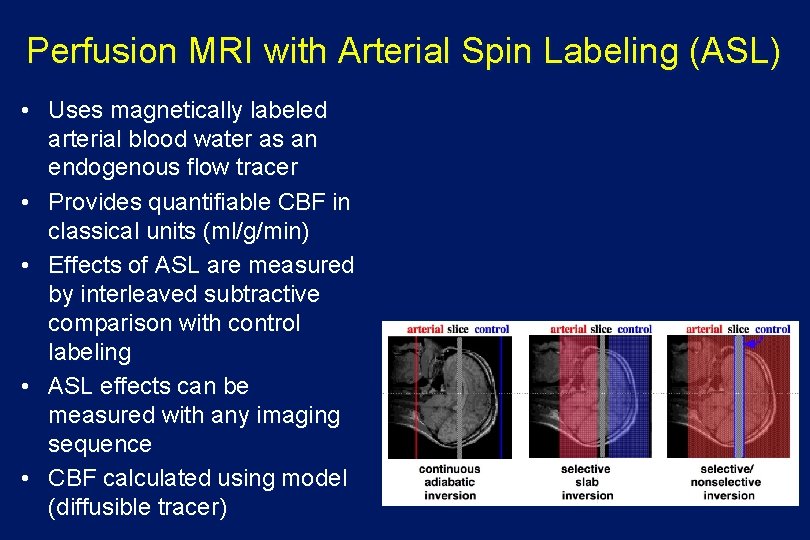 Perfusion MRI with Arterial Spin Labeling (ASL)

• Uses magnetically labeled arterial blood water as an endogenous flow tracer
• Provides quantifiable CBF in classical units (ml/g/min)
• Effects of ASL are measured by interleaved subtractive comparison with control labeling
• ASL effects can be measured with any imaging sequence
• CBF calculated using model (diffusible tracer)

arterial slice control
continuous adiabatic inversion

arterial slice control
selective slab inversion

arterial slice control
selective/ nonselective inversion